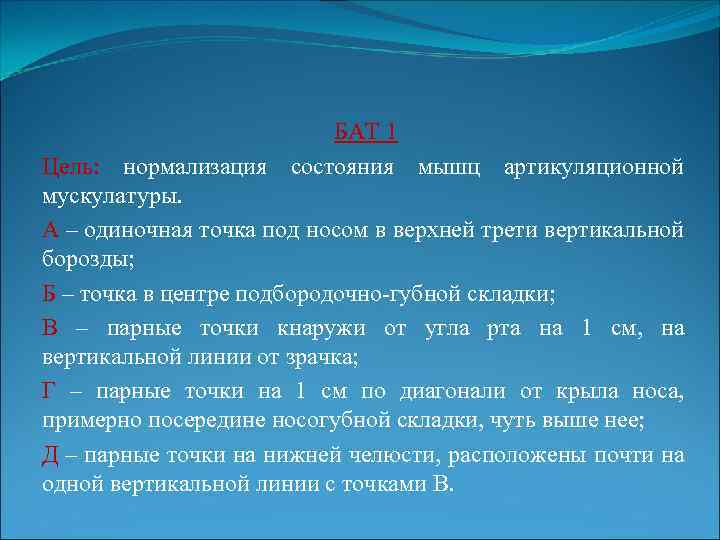 БАТ 1

Цель: нормализация состояния мышц артикуляционной мускулатуры.

А – одиночная точка под носом в верхней трети вертикальной борозды;

Б – точка в центре подбородочно-губной складки;

В – парные точки кнаружи от угла рта на 1 см, на вертикальной линии от зрачка;

Г – парные точки на 1 см по диагонали от крыла носа, примерно посередине носогубной складки, чуть выше нее;

Д – парные точки на нижней челюсти, расположены почти на одной вертикальной линии с точками В.